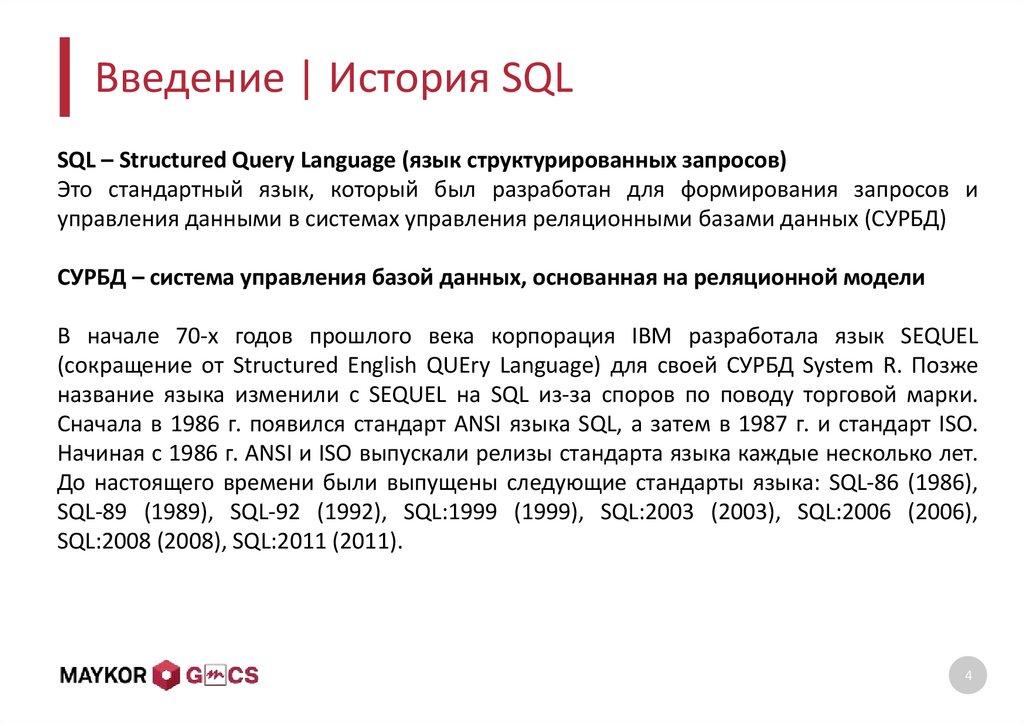 Введение | История SQL

SQL – Structured Query Language (язык структурированных запросов)
Это стандартный язык, который был разработан для формирования запросов и управления данными в системах управления реляционными базами данных (СУРБД)

СУРБД – система управления базой данных, основанная на реляционной модели

В начале 70-х годов прошлого века корпорация IBM разработала язык SEQUEL (сокращение от Structured English QUEry Language) для своей СУРБД System R. Позже название языка изменили с SEQUEL на SQL из-за споров по поводу торговой марки. Сначала в 1986 г. появился стандарт ANSI языка SQL, а затем в 1987 г. и стандарт ISO. Начиная с 1986 г. ANSI и ISO выпускали релизы стандарта языка каждые несколько лет. До настоящего времени были выпущены следующие стандарты языка: SQL-86 (1986), SQL-89 (1989), SQL-92 (1992), SQL:1999 (1999), SQL:2003 (2003), SQL:2006 (2006), SQL:2008 (2008), SQL:2011 (2011).

MAYKOR GMCS

4